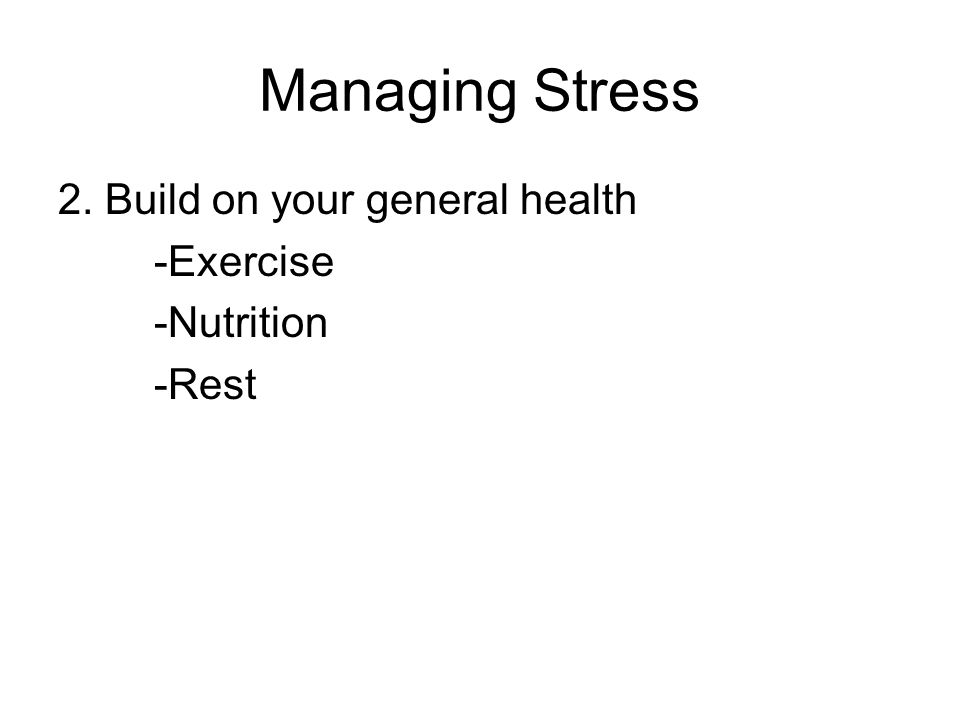 Managing Stress

2. Build on your general health
-Exercise
-Nutrition
-Rest